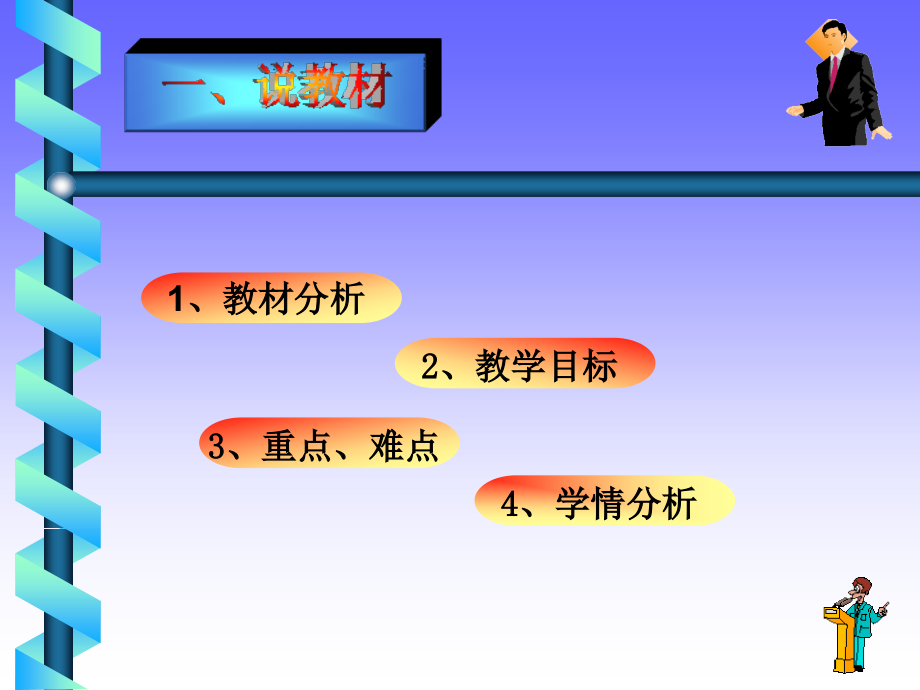 一、说教材

1、教材分析

2、教学目标

3、重点、难点

4、学情分析